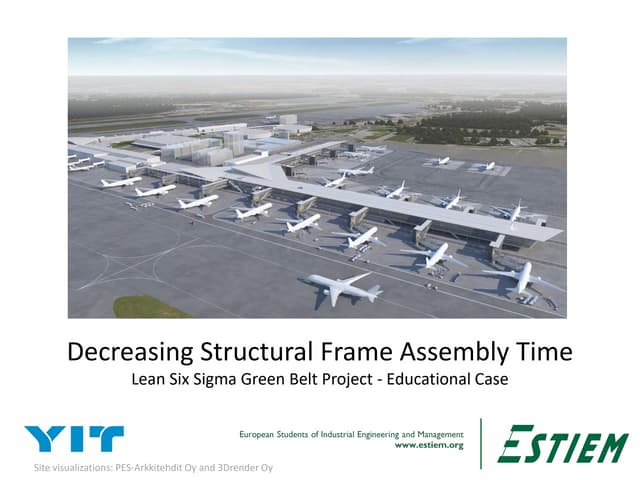 Decreasing Structural Frame Assembly Time
Lean Six Sigma Green Belt Project - Educational Case

YIT

European Students of Industrial Engineering and Management
www.estiem.org

ESTIEM

Site visualizations: PES-Arkkitehdit Oy and 3Drender Oy